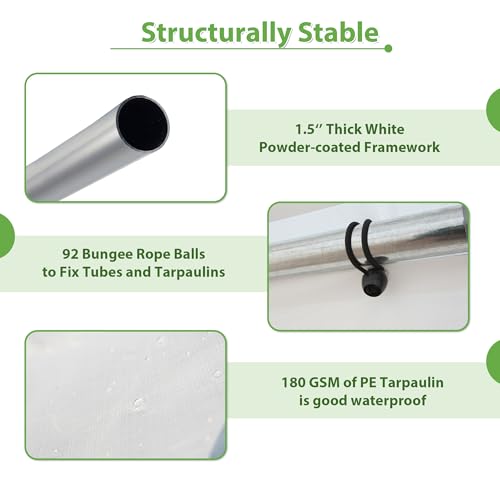 Structurally Stable

1.5'' Thick White Powder-coated Framework

92 Bungee Rope Balls to Fix Tubes and Tarpaulins

180 GSM of PE Tarpaulin is good waterproof